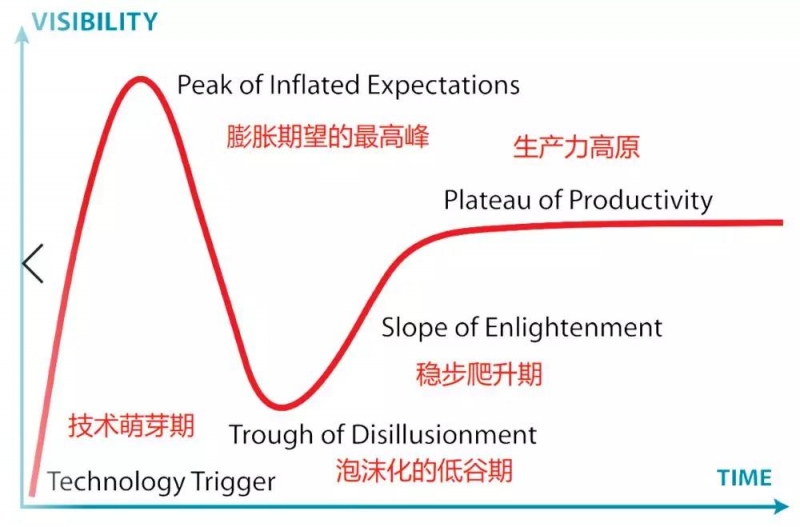 VISIBILITY

Peak of Inflated Expectations

膨胀期望的最高峰

生产力高原

Plateau of Productivity

Slope of Enlightenment

稳步爬升期

技术萌芽期

Trough of Disillusionment

泡沫化的低谷期

Technology Trigger

TIME